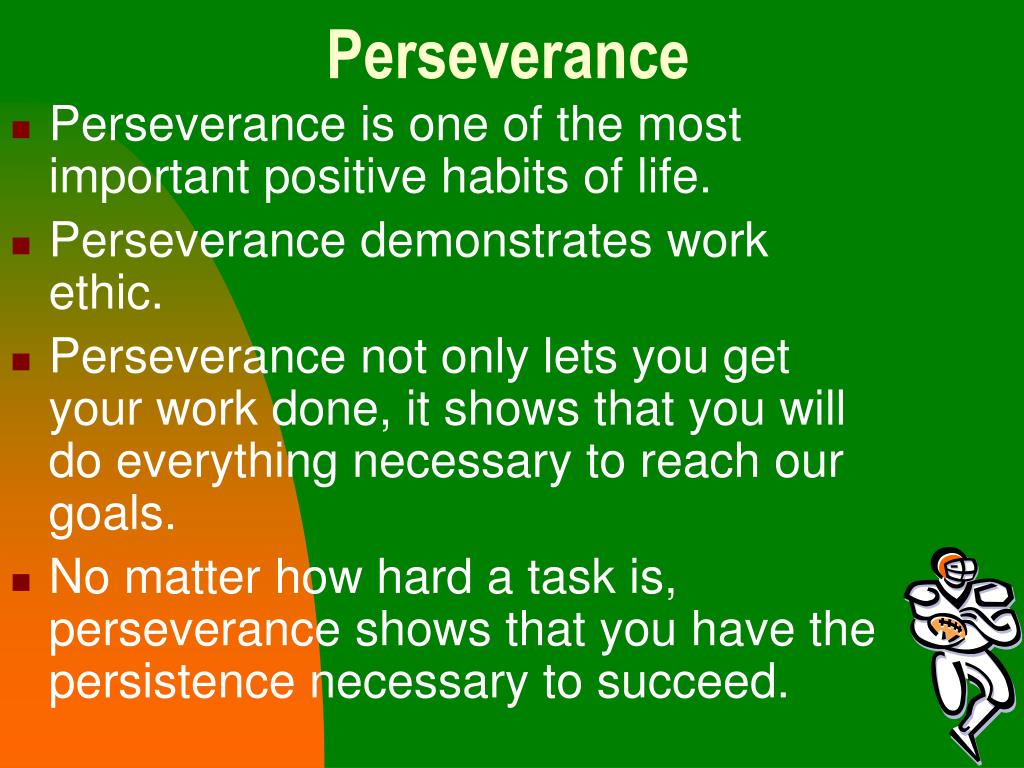 Perseverance

- Perseverance is one of the most important positive habits of life.
- Perseverance demonstrates work ethic.
- Perseverance not only lets you get your work done, it shows that you will do everything necessary to reach our goals.
- No matter how hard a task is, perseverance shows that you have the persistence necessary to succeed.